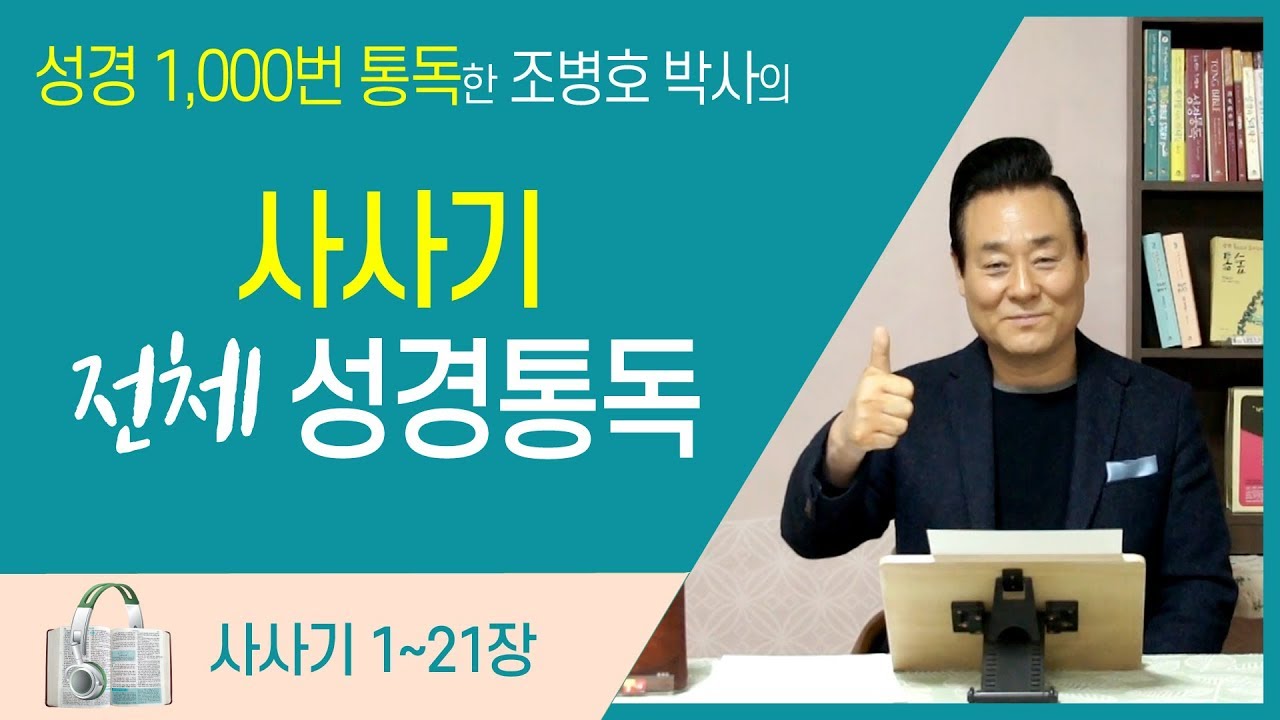 성경 1,000번 통독한 조병호 박사의

사사기

전체 성경통독

사사기 1~21장